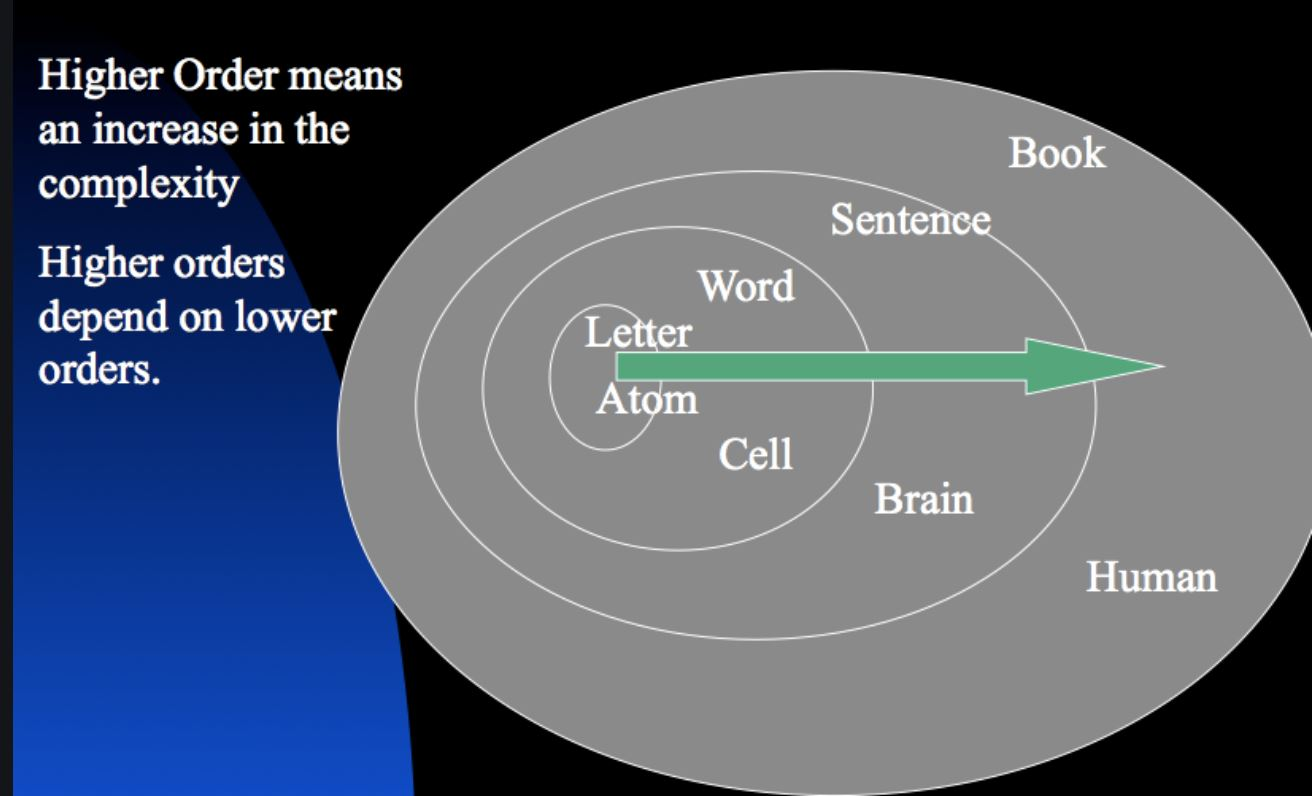 Higher Order means an increase in the complexity

Higher orders depend on lower orders.

Book
Sentence
Word
Letter
Atom
Cell
Brain
Human